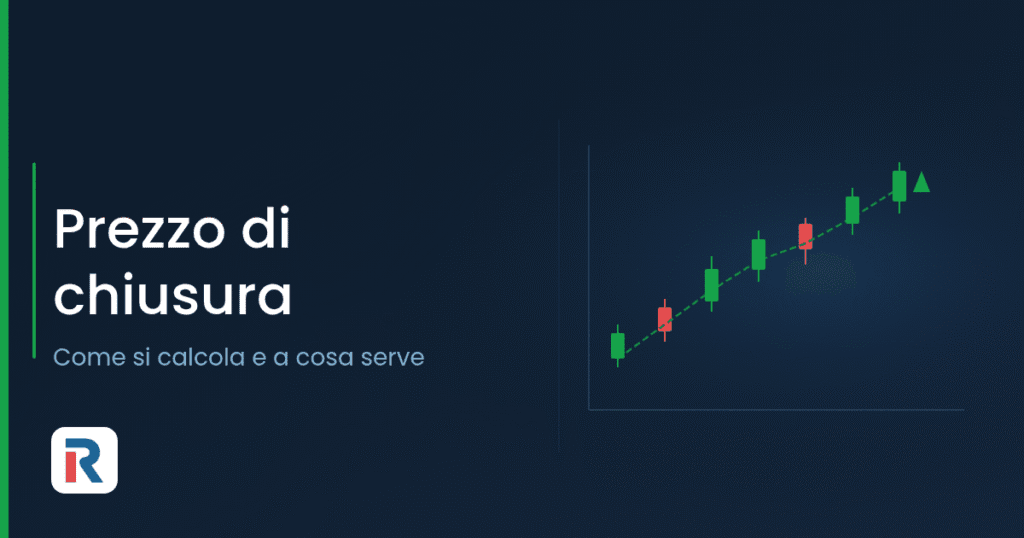 Prezzo di chiusura

Come si calcola e a cosa serve

R